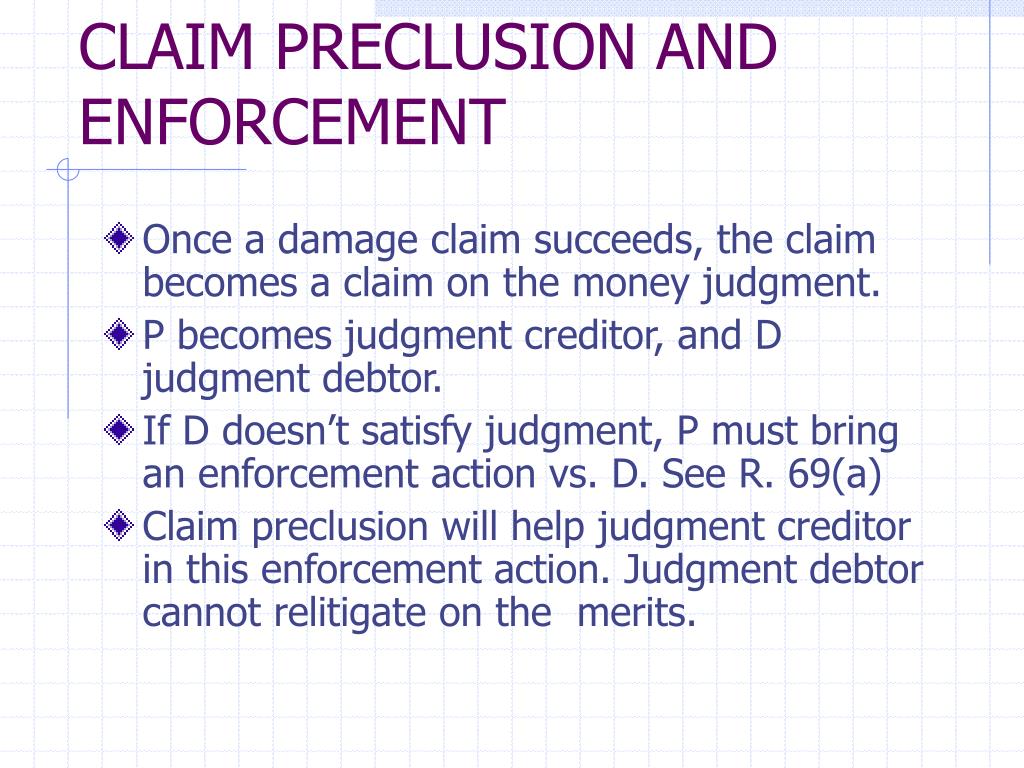 CLAIM PRECLUSION AND ENFORCEMENT

Once a damage claim succeeds, the claim becomes a claim on the money judgment.

P becomes judgment creditor, and D judgment debtor.

If D doesn’t satisfy judgment, P must bring an enforcement action vs. D. See R. 69(a)

Claim preclusion will help judgment creditor in this enforcement action. Judgment debtor cannot relitigate on the merits.